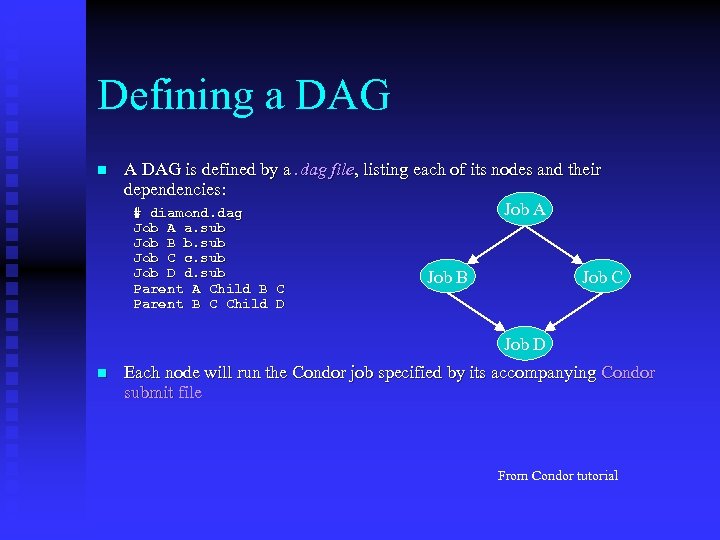 Defining a DAG

A DAG is defined by a .dag file, listing each of its nodes and their dependencies:

# diamond.dag
Job A a.sub
Job B b.sub
Job C c.sub
Job D d.sub
Parent A Child B C
Parent B C Child D

Job A
Job B
Job C
Job D

Each node will run the Condor job specified by its accompanying Condor submit file

From Condor tutorial